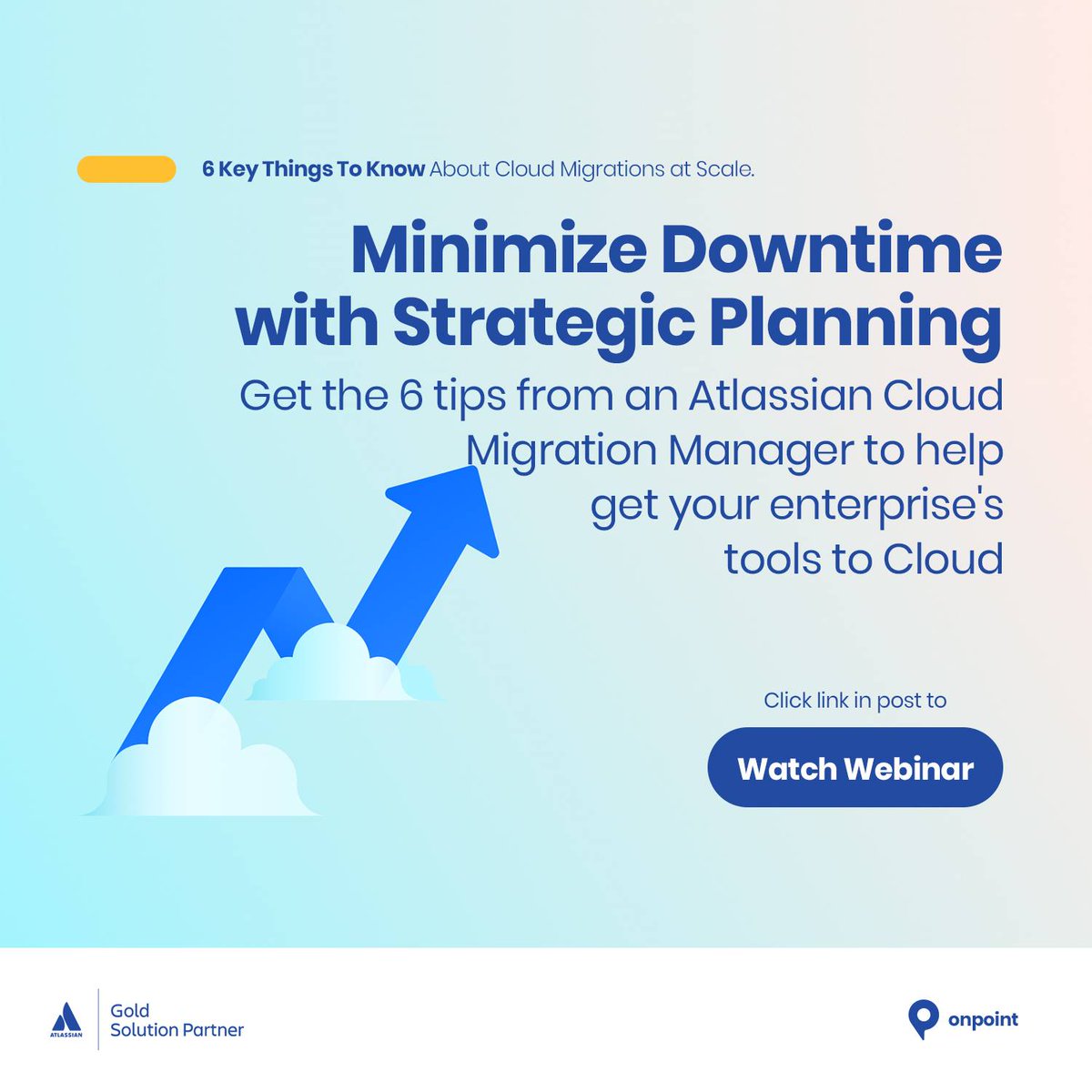 6 Key Things To Know About Cloud Migrations at Scale.

Minimize Downtime with Strategic Planning

Get the 6 tips from an Atlassian Cloud Migration Manager to help get your enterprise's tools to Cloud

Click link in post to

Watch Webinar

ATLASSIAN

Gold
Solution Partner

onpoint